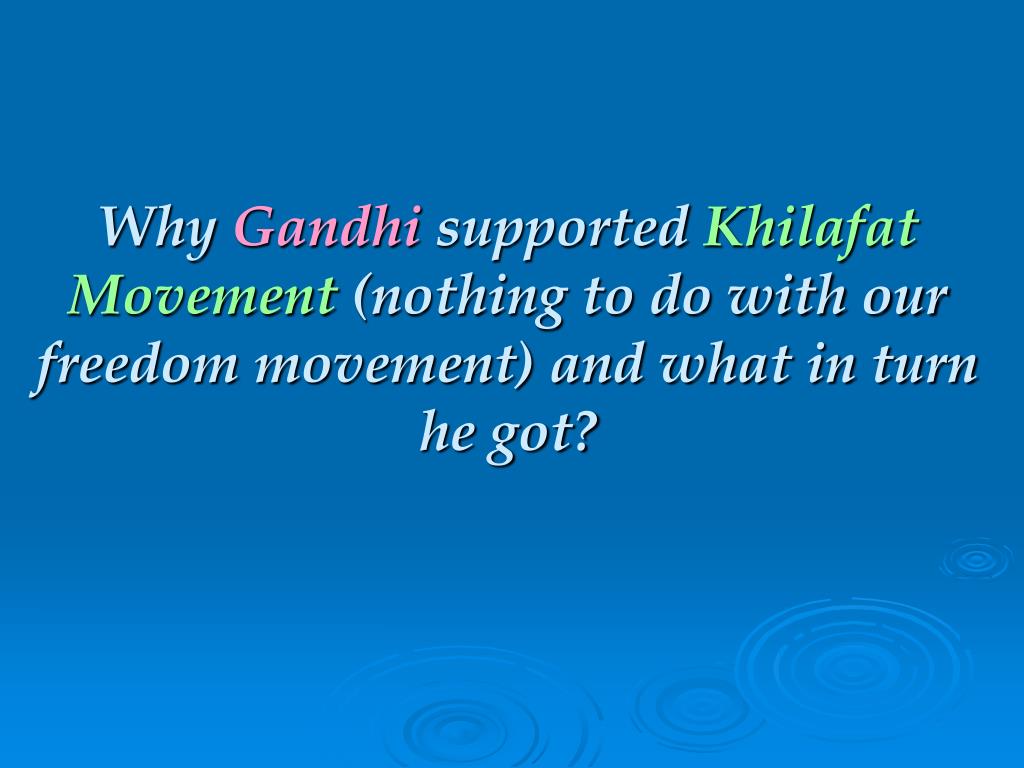 Why Gandhi supported Khilafat Movement (nothing to do with our freedom movement) and what in turn he got?